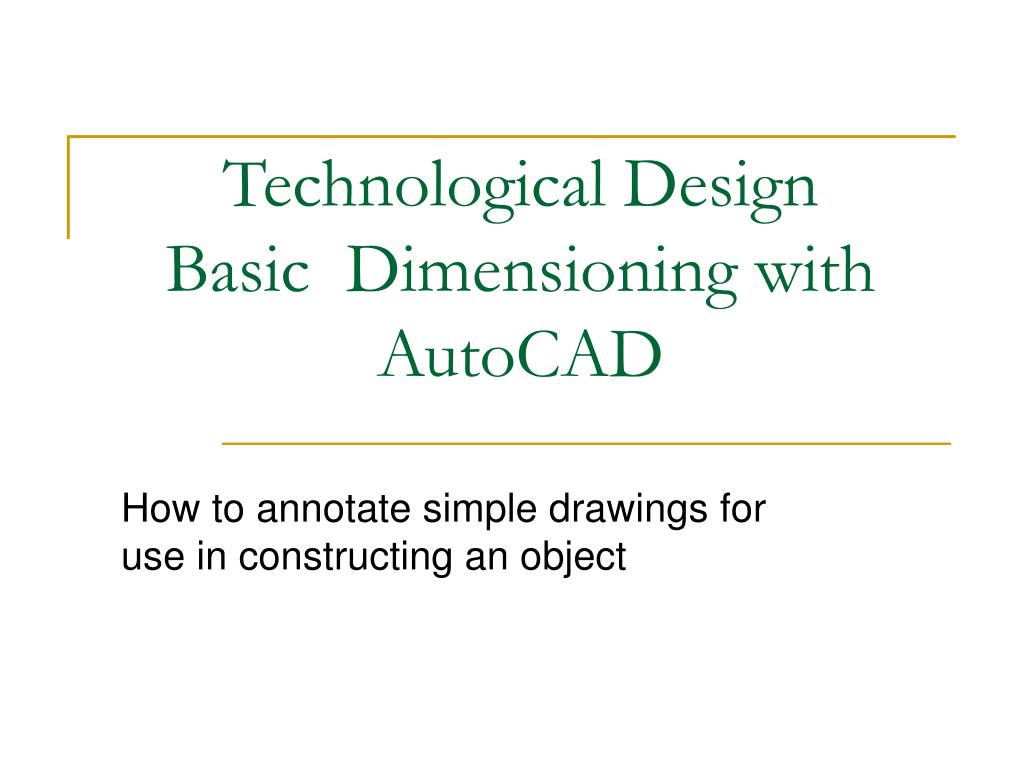 Technological Design
Basic Dimensioning with AutoCAD

How to annotate simple drawings for use in constructing an object